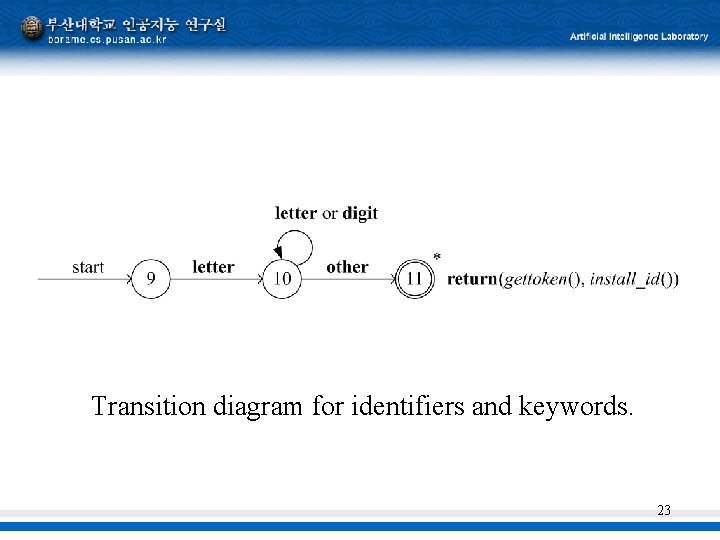 부산대학교 인공지능 연구실
borame.cs.pusan.ac.kr

Artificial Intelligence Laboratory

letter or digit

start 9 letter 10 other 11 * return(gettoken(), install_id())

Transition diagram for identifiers and keywords.

23